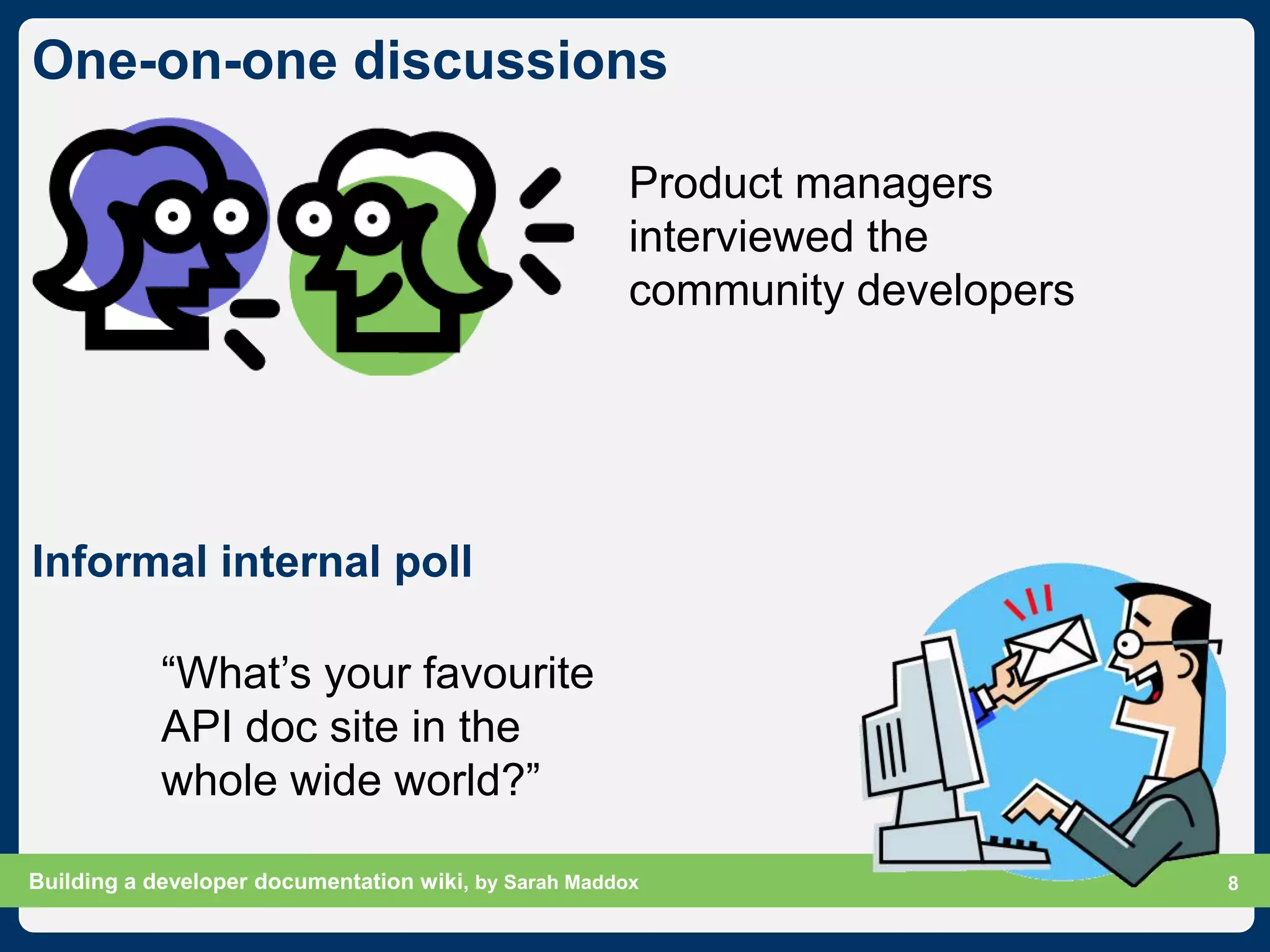 One-on-one discussions

Product managers interviewed the community developers

Informal internal poll

“What’s your favourite API doc site in the whole wide world?”

Building a developer documentation wiki, by Sarah Maddox

8